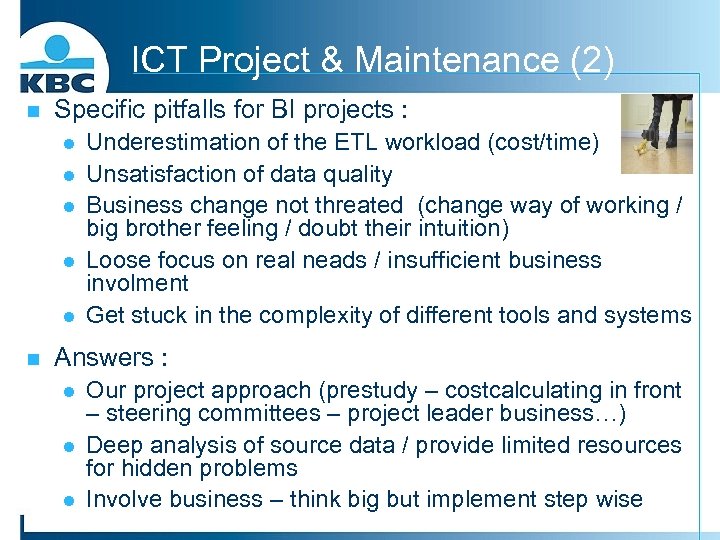 KBC

ICT Project & Maintenance (2)

Specific pitfalls for BI projects :

Underestimation of the ETL workload (cost/time)

Unsatisfaction of data quality

Business change not threated (change way of working / big brother feeling / doubt their intuition)

Loose focus on real neads / insufficient business involment

Get stuck in the complexity of different tools and systems

Answers :

Our project approach (prestudy – costcalculating in front – steering committees – project leader business…)

Deep analysis of source data / provide limited resources for hidden problems

Involve business – think big but implement step wise